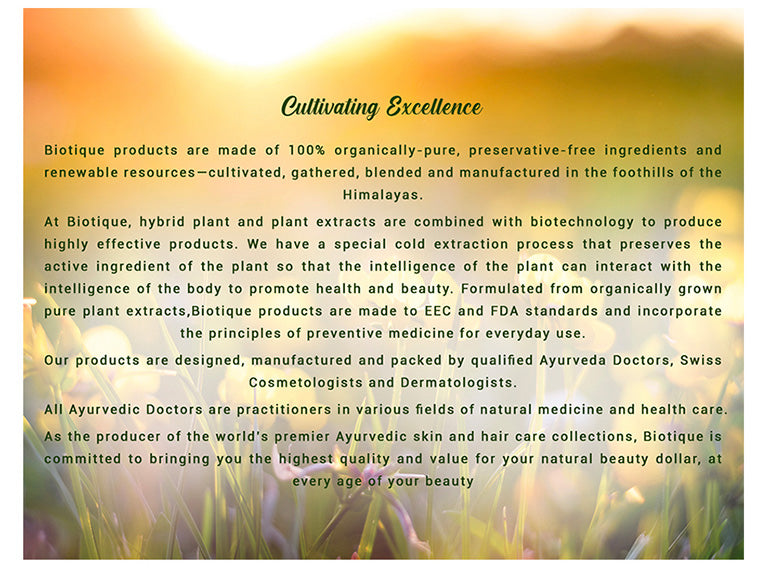 Cultivating Excellence

Biotique products are made of 100% organically-pure, preservative-free ingredients and renewable resources—cultivated, gathered, blended and manufactured in the foothills of the Himalayas.

At Biotique, hybrid plant and plant extracts are combined with biotechnology to produce highly effective products. We have a special cold extraction process that preserves the active ingredient of the plant so that the intelligence of the plant can interact with the intelligence of the body to promote health and beauty. Formulated from organically grown pure plant extracts,Biotique products are made to EEC and FDA standards and incorporate the principles of preventive medicine for everyday use.

Our products are designed, manufactured and packed by qualified Ayurveda Doctors, Swiss Cosmetologists and Dermatologists.

All Ayurvedic Doctors are practitioners in various fields of natural medicine and health care.

As the producer of the world's premier Ayurvedic skin and hair care collections, Biotique is committed to bringing you the highest quality and value for your natural beauty dollar, at every age of your beauty